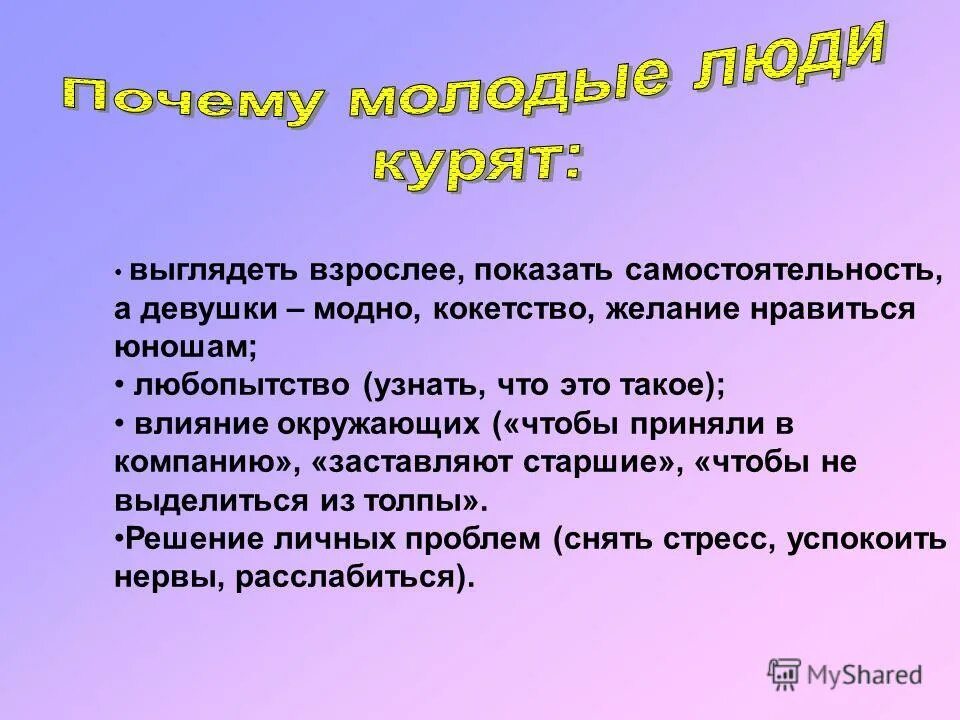 Почему молодые люди курят:

• выглядеть взрослее, показать самостоятельность, а девушки – модно, кокетство, желание нравиться юношам;
• любопытство (узнать, что это такое);
• влияние окружающих («чтобы приняли в компанию», «заставляют старшие», «чтобы не выделиться из толпы».
•Решение личных проблем (снять стресс, успокоить нервы, расслабиться).

MyShared